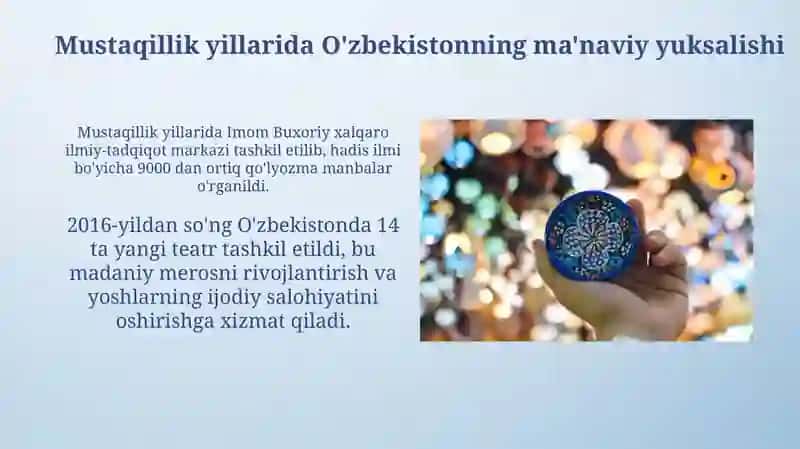 Mustaqillik yillarida O'zbekistonning ma'naviy yuksalishi

Mustaqillik yillarida Imom Buxoriy xalqaro ilmiy-tadqiqot markazi tashkil etilib, hadis ilmi bo'yicha 9000 dan ortiq qo'lyozma manbalar o'rganildi.

2016-yildan so'ng O'zbekistonda 14 ta yangi teatr tashkil etildi, bu madaniy merosni rivojlantirish va yoshlarning ijodiy salohiyatini oshirishga xizmat qiladi.